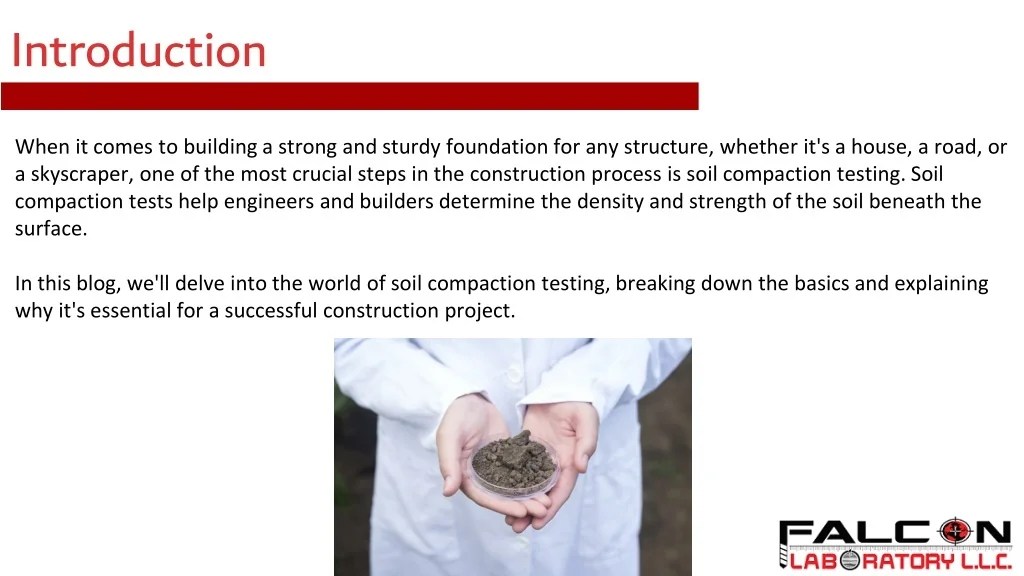 Introduction

When it comes to building a strong and sturdy foundation for any structure, whether it's a house, a road, or a skyscraper, one of the most crucial steps in the construction process is soil compaction testing. Soil compaction tests help engineers and builders determine the density and strength of the soil beneath the surface.

In this blog, we'll delve into the world of soil compaction testing, breaking down the basics and explaining why it's essential for a successful construction project.

FALCON
LABORATORY L.L.C.